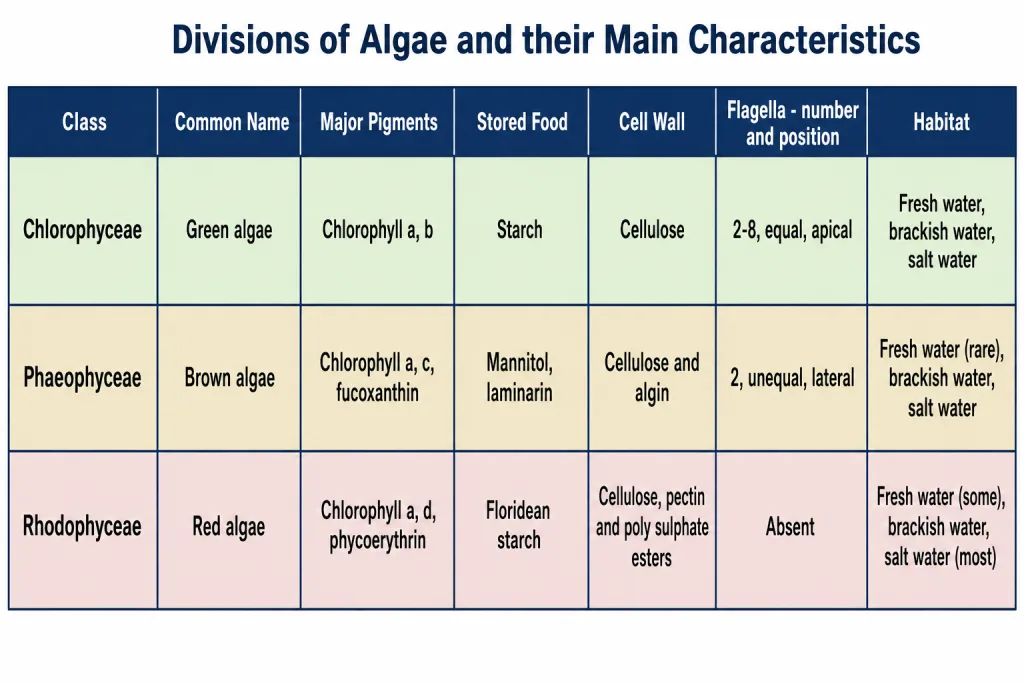 Divisions of Algae and their Main Characteristics

| Class | Common Name | Major Pigments | Stored Food | Cell Wall | Flagella - number and position | Habitat |
|---|---|---|---|---|---|---|
| Chlorophyceae | Green algae | Chlorophyll a, b | Starch | Cellulose | 2-8, equal, apical | Fresh water, brackish water, salt water |
| Phaeophyceae | Brown algae | Chlorophyll a, c, fucoxanthin | Mannitol, laminarin | Cellulose and algin | 2, unequal, lateral | Fresh water (rare), brackish water, salt water |
| Rhodophyceae | Red algae | Chlorophyll a, d, phycoerythrin | Floridean starch | Cellulose, pectin and poly sulphate esters | Absent | Fresh water (some), brackish water, salt water (most) |